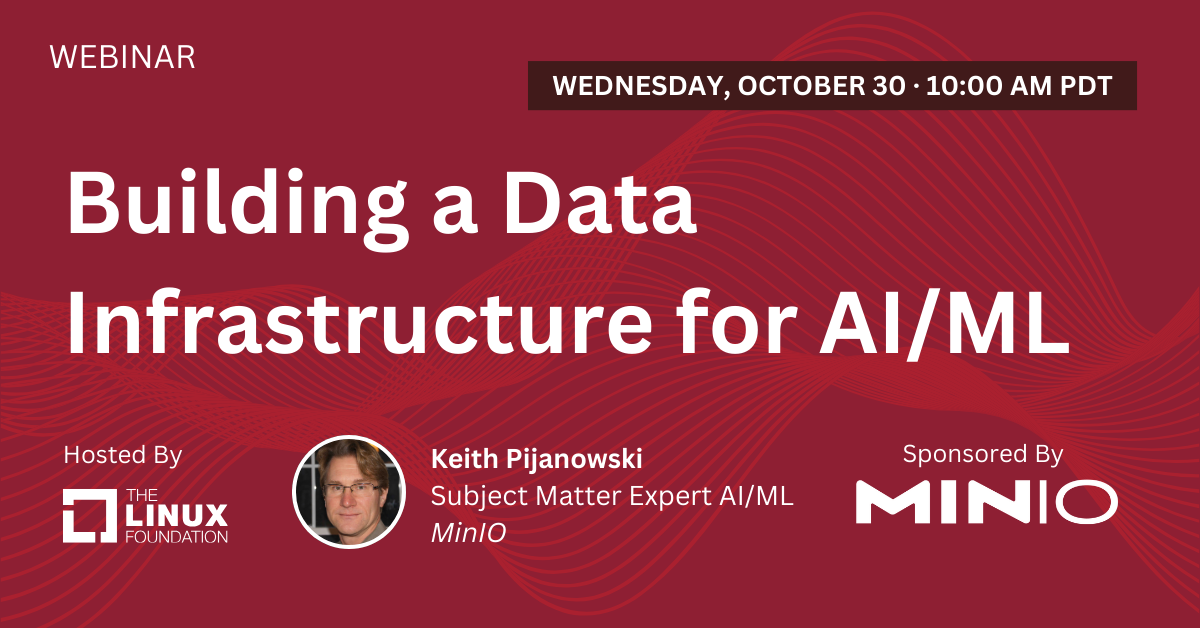 WEBINAR

WEDNESDAY, OCTOBER 30 · 10:00 AM PDT

Building a Data Infrastructure for AI/ML

Hosted By

THE LINUX FOUNDATION

Keith Pijanowski
Subject Matter Expert AI/ML
MinIO

Sponsored By

MINIO